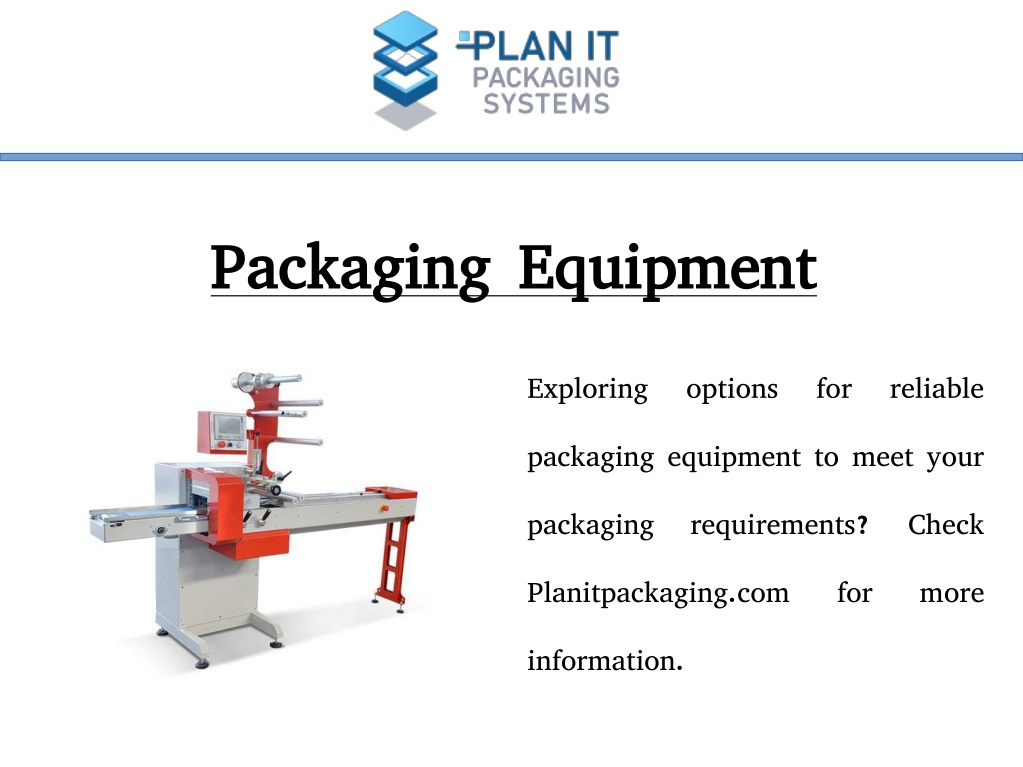 PLAN IT
PACKAGING
SYSTEMS

Packaging Equipment

Exploring options for reliable packaging equipment to meet your packaging requirements? Check Planitpackaging.com for more information.